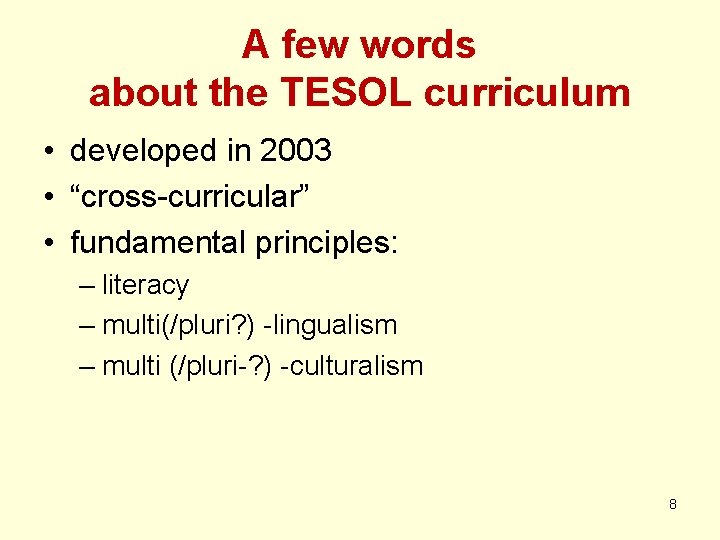 A few words
about the TESOL curriculum

• developed in 2003
• “cross-curricular”
• fundamental principles:
– literacy
– multi(/pluri?) -lingualism
– multi (/pluri-?) -culturalism

8